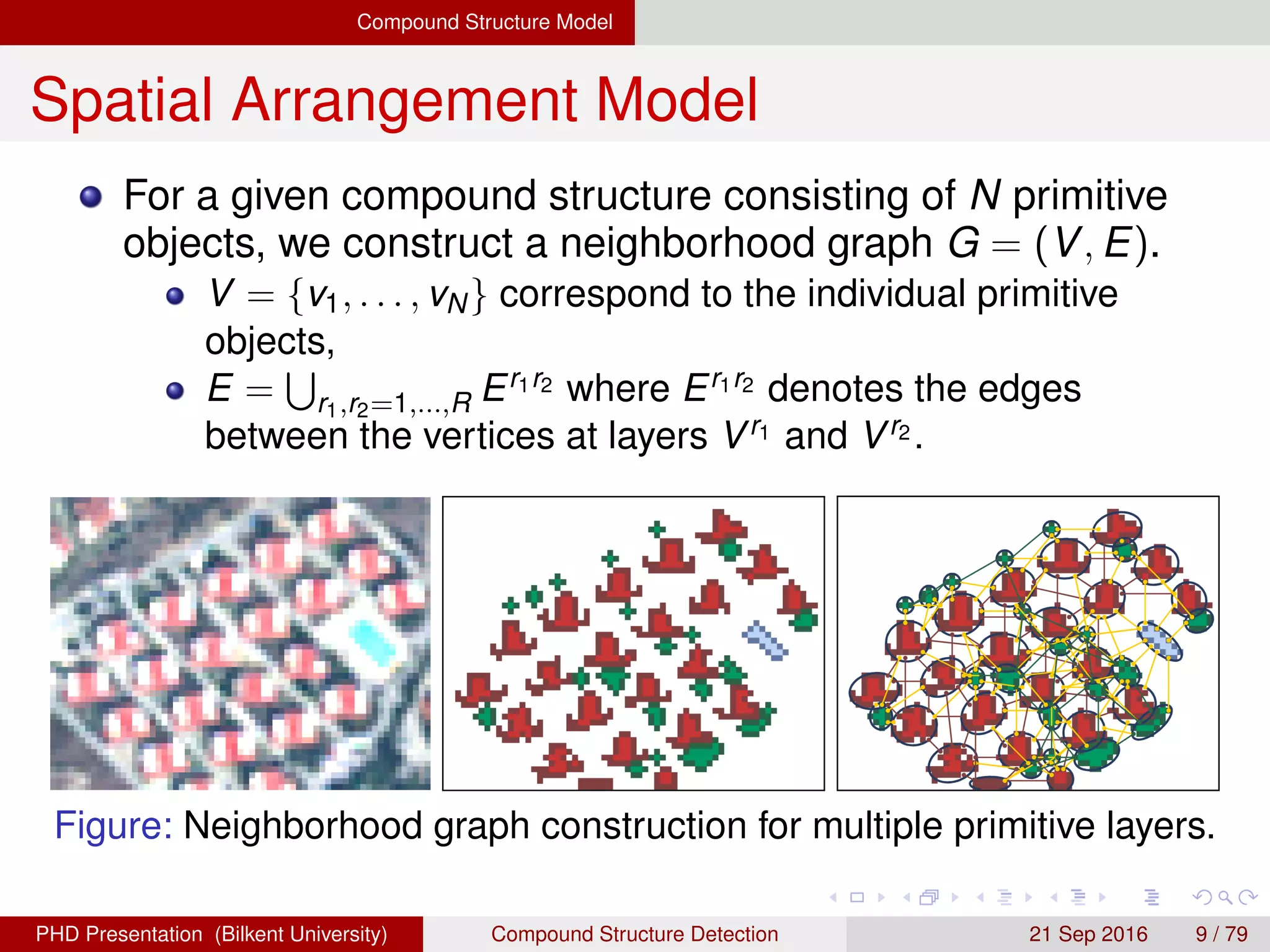 Compound Structure Model

Spatial Arrangement Model

For a given compound structure consisting of $N$ primitive objects, we construct a neighborhood graph $G = (V, E)$.

$V = \{v_1, \ldots, v_N\}$ correspond to the individual primitive objects,

$E = \bigcup_{r_1, r_2 = 1, \ldots, R} E^{r_1 r_2}$ where $E^{r_1 r_2}$ denotes the edges between the vertices at layers $V^{r_1}$ and $V^{r_2}$.

Figure: Neighborhood graph construction for multiple primitive layers.

PHD Presentation (Bilkent University) Compound Structure Detection 21 Sep 2016 9 / 79